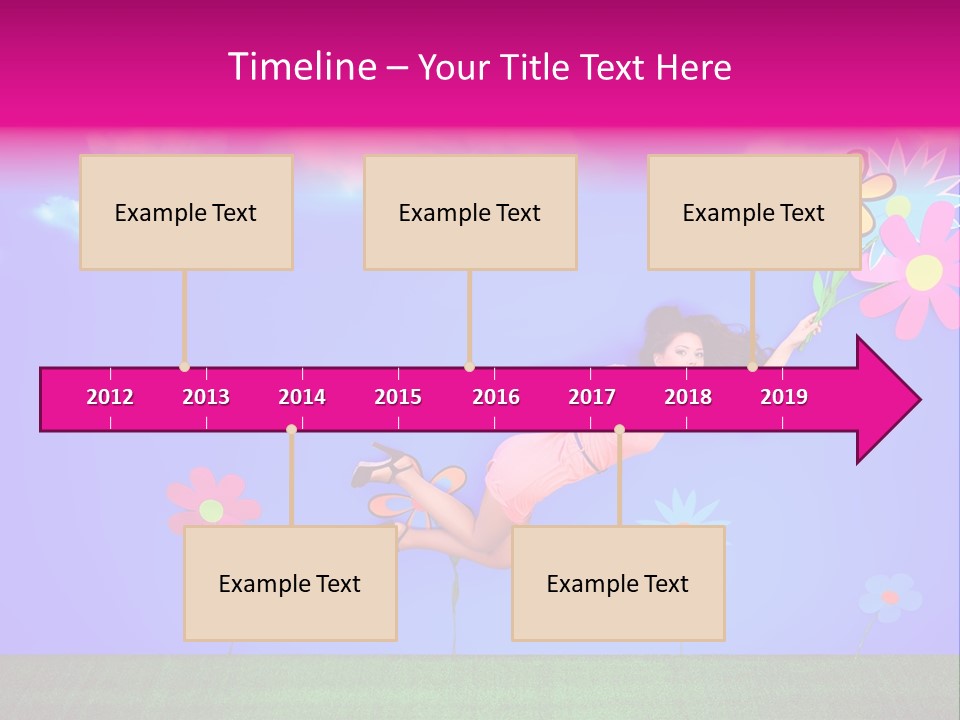 Timeline – Your Title Text Here

Example Text

Example Text

Example Text

2012 2013 2014 2015 2016 2017 2018 2019

Example Text

Example Text